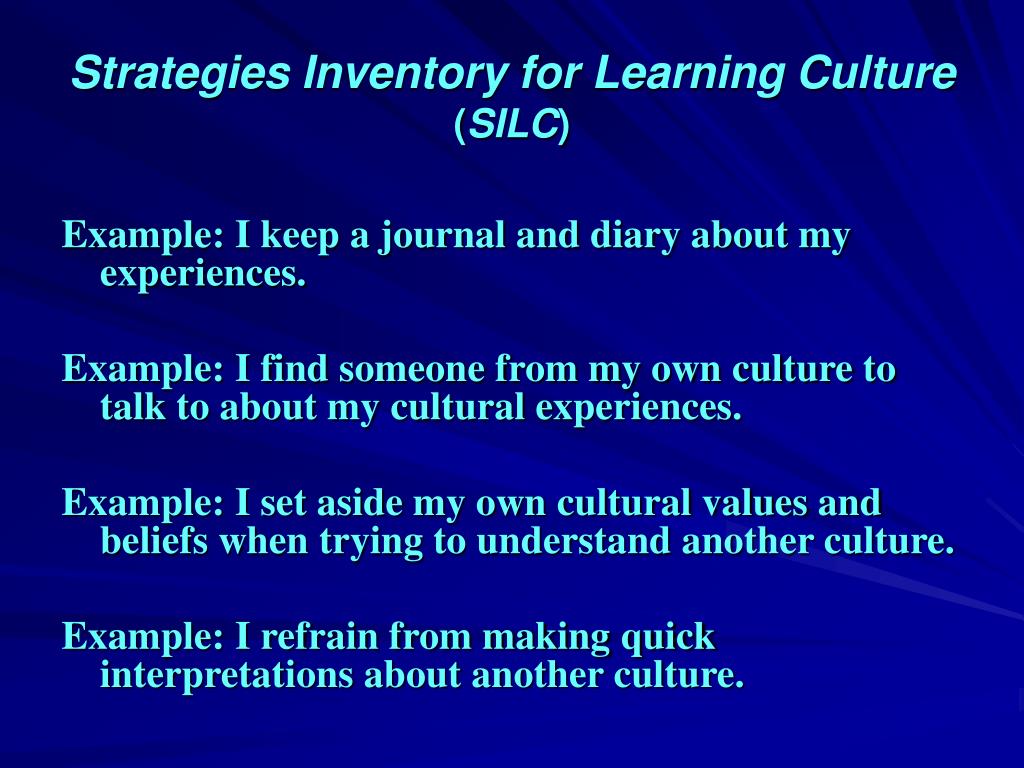 Strategies Inventory for Learning Culture (SILC)

Example: I keep a journal and diary about my experiences.

Example: I find someone from my own culture to talk to about my cultural experiences.

Example: I set aside my own cultural values and beliefs when trying to understand another culture.

Example: I refrain from making quick interpretations about another culture.